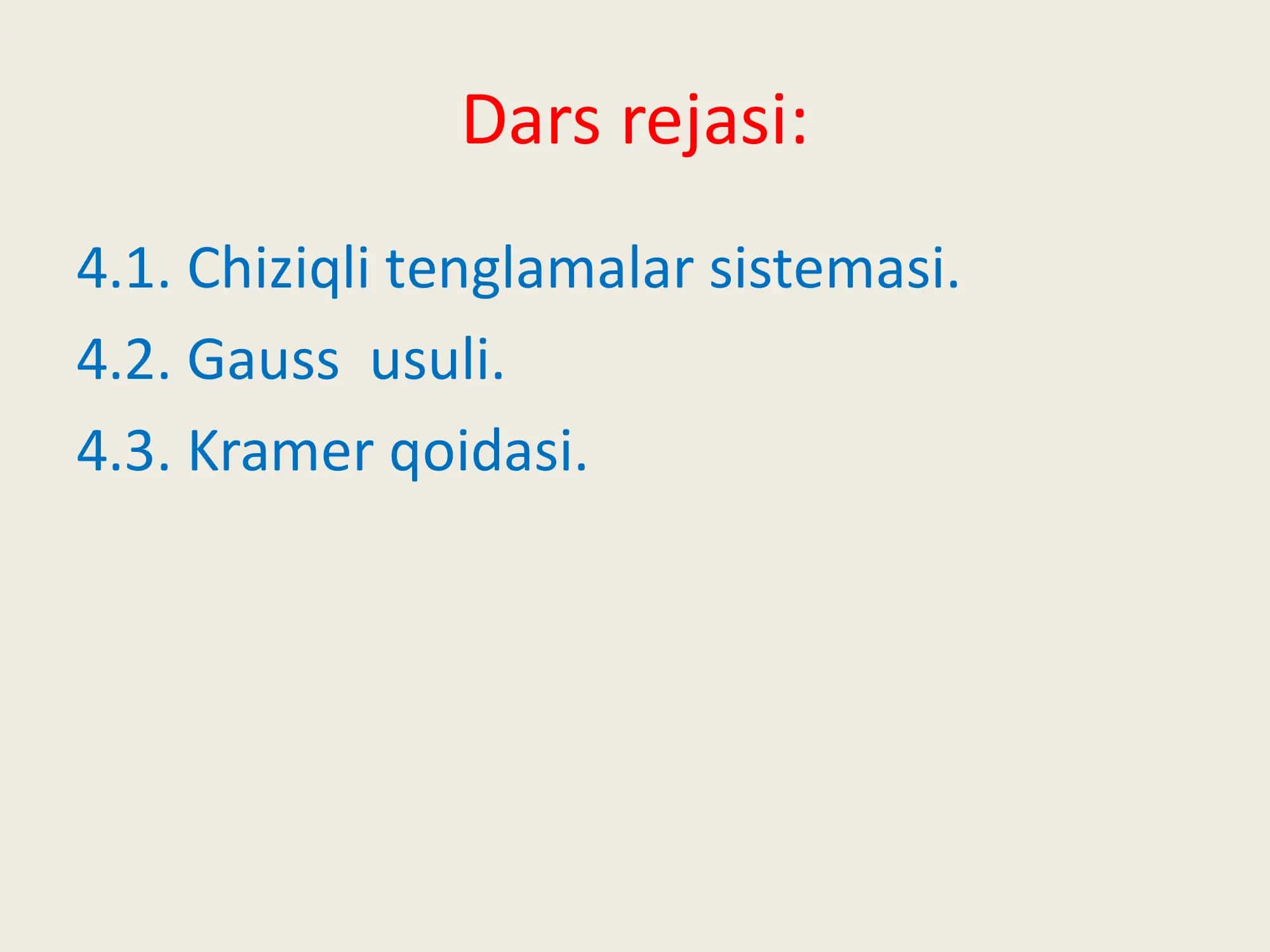 Dars rejasi:

4.1. Chiziqli tenglamalar sistemasi.
4.2. Gauss usuli.
4.3. Kramer qoidasi.